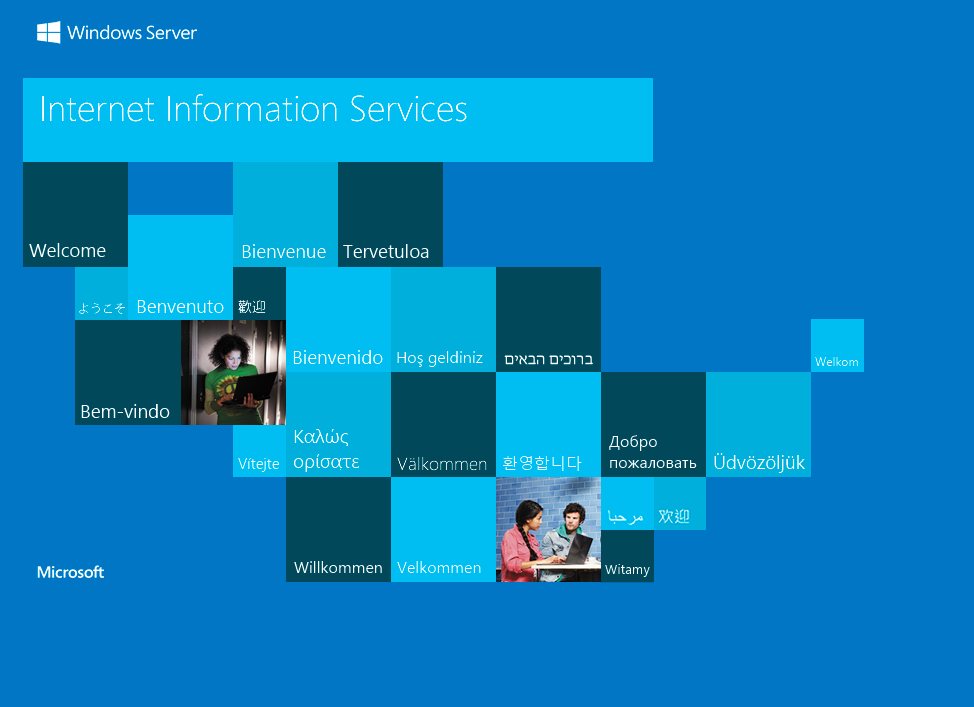 Windows Server

Internet Information Services

Welcome

Bienvenue

Tervetuloa

ようこそ

Benvenuto

歡迎

Bienvenido

Hoş geldiniz

ברוכים הבאים

Welkom

Bem-vindo

Vítejte

Καλώς ορίσατε

Välkommen

환영합니다

Добро пожаловать

Üdvözöljük

مرحبا

欢迎

Willkommen

Velkommen

Witamy

Microsoft